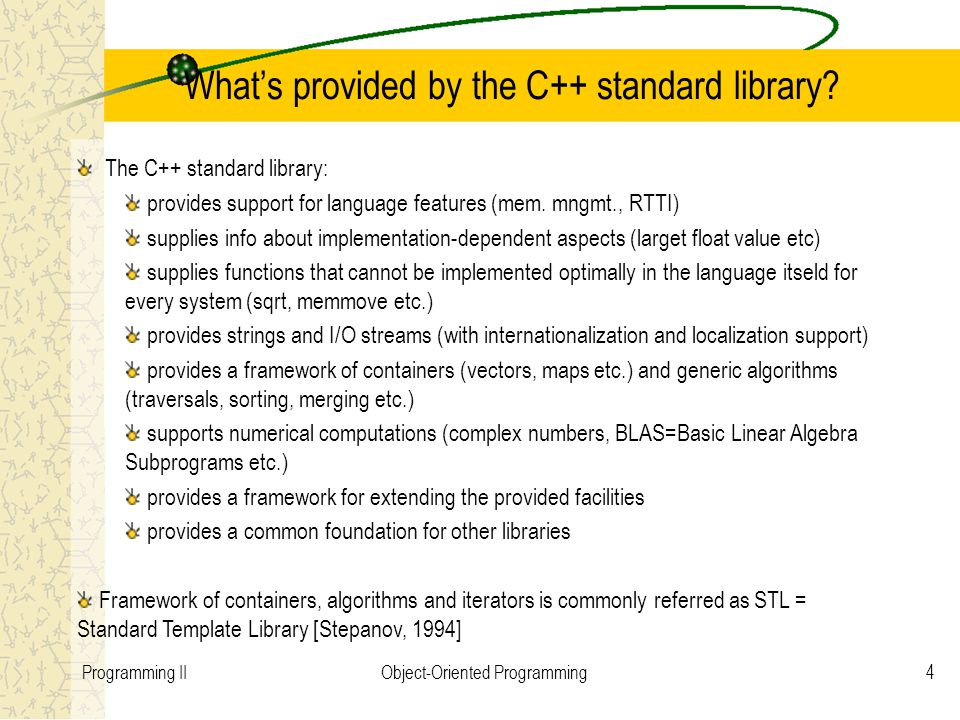 What's provided by the C++ standard library?

The C++ standard library:

provides support for language features (mem. mngmt., RTTI)

supplies info about implementation-dependent aspects (larget float value etc)

supplies functions that cannot be implemented optimally in the language itseld for every system (sqrt, memmove etc.)

provides strings and I/O streams (with internationalization and localization support)

provides a framework of containers (vectors, maps etc.) and generic algorithms (traversals, sorting, merging etc.)

supports numerical computations (complex numbers, BLAS=Basic Linear Algebra Subprograms etc.)

provides a framework for extending the provided facilities

provides a common foundation for other libraries

Framework of containers, algorithms and iterators is commonly referred as STL = Standard Template Library [Stepanov, 1994]

Programming II Object-Oriented Programming 4